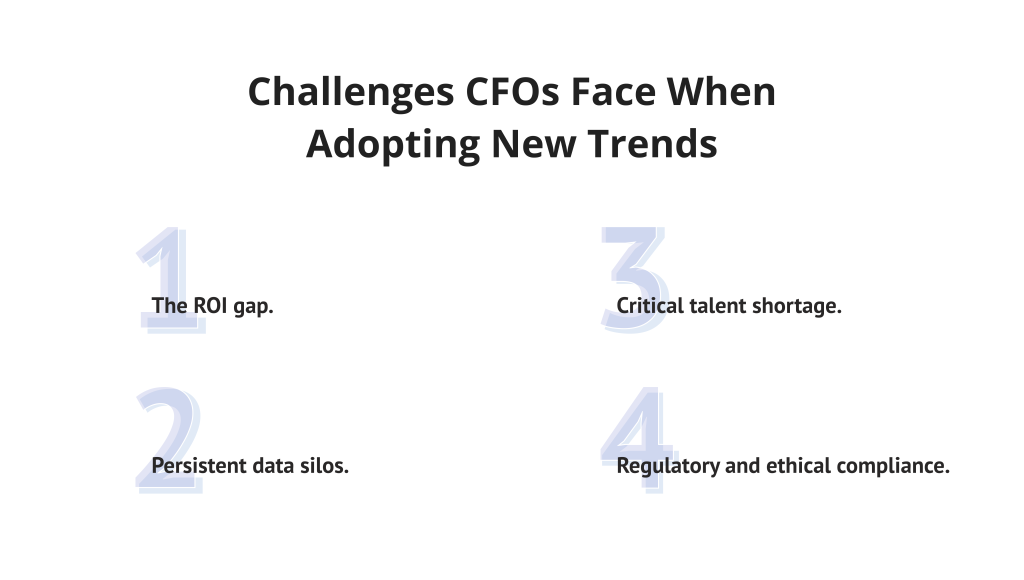 Challenges CFOs Face When Adopting New Trends

1
The ROI gap.

2
Persistent data silos.

3
Critical talent shortage.

4
Regulatory and ethical compliance.